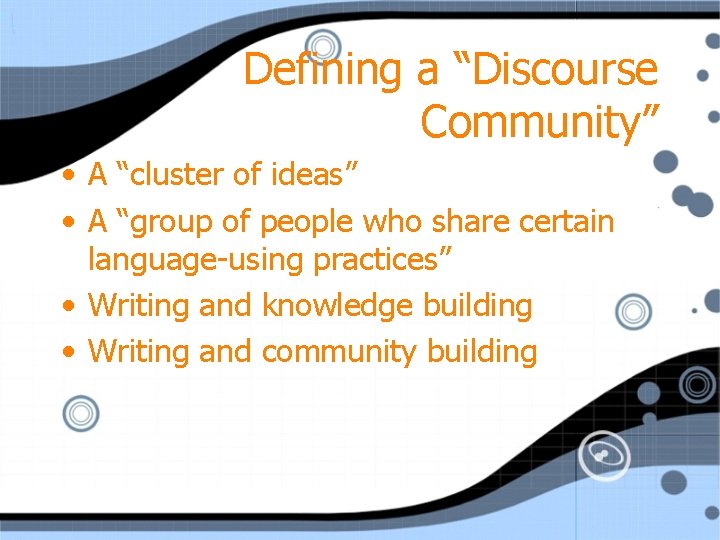 Defining a “Discourse Community”

• A “cluster of ideas”
• A “group of people who share certain language-using practices”
• Writing and knowledge building
• Writing and community building